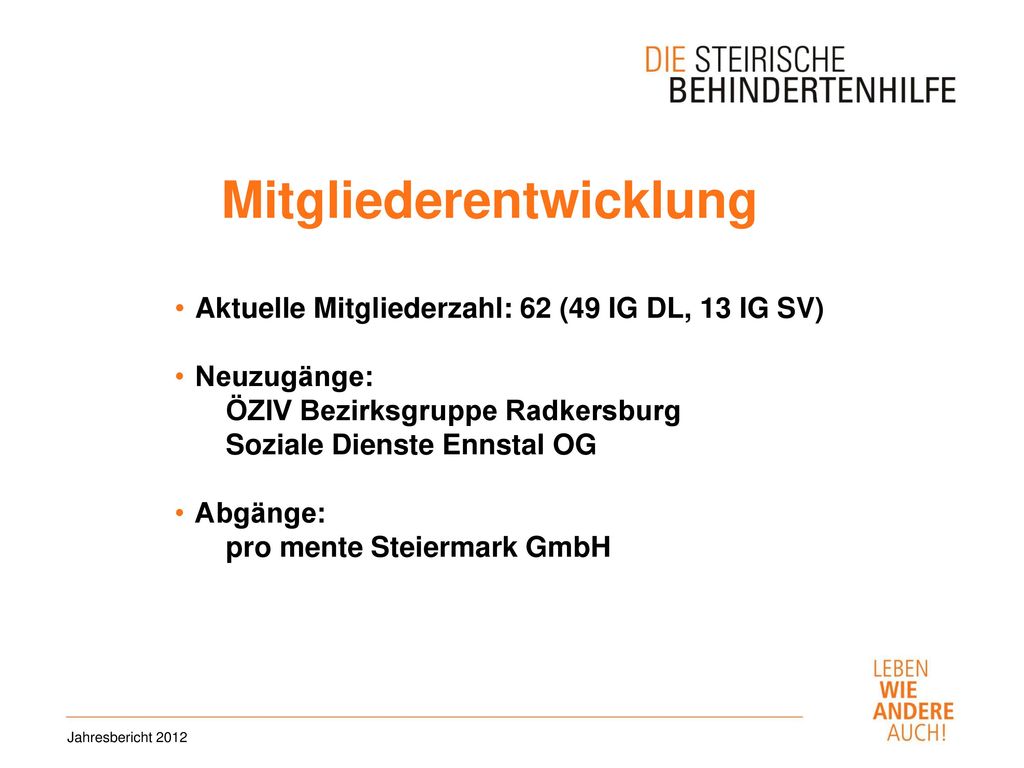 DIE STEIRISCHE
BEHINDERTENHILFE

Mitgliederentwicklung

• Aktuelle Mitgliederzahl: 62 (49 IG DL, 13 IG SV)

• Neuzugänge:
ÖZIV Bezirksgruppe Radkersburg
Soziale Dienste Ennstal OG

• Abgänge:
pro mente Steiermark GmbH

LEBEN
WIE
ANDERE
AUCH!

Jahresbericht 2012